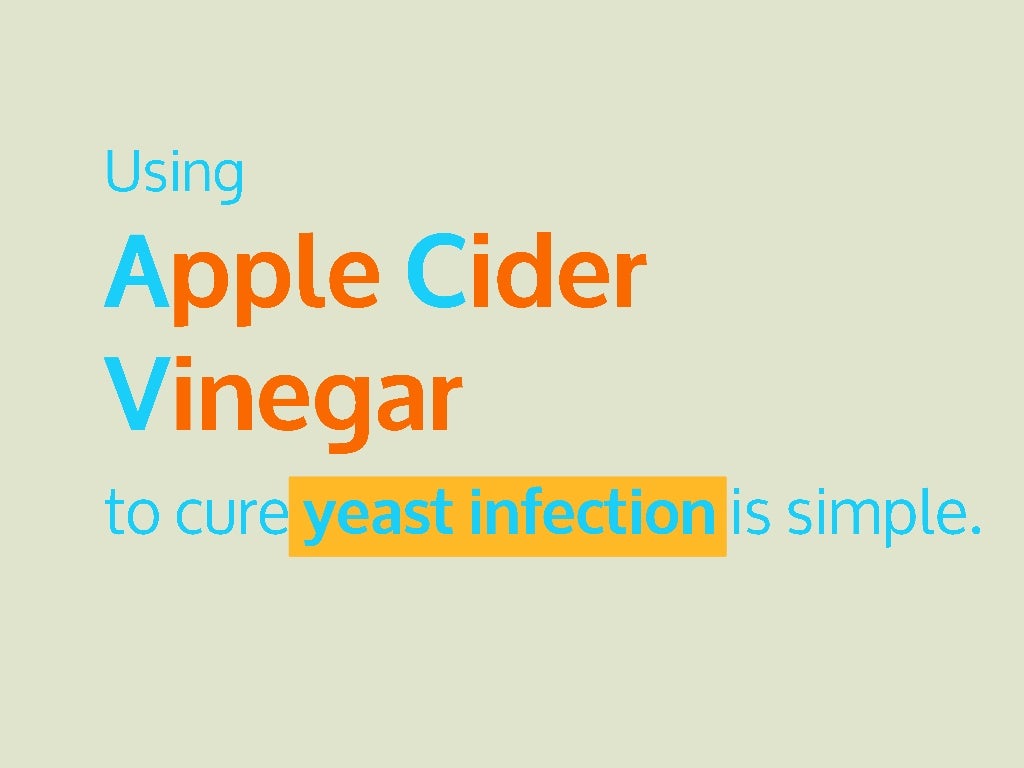 Using

Apple Cider Vinegar

to cure yeast infection is simple.